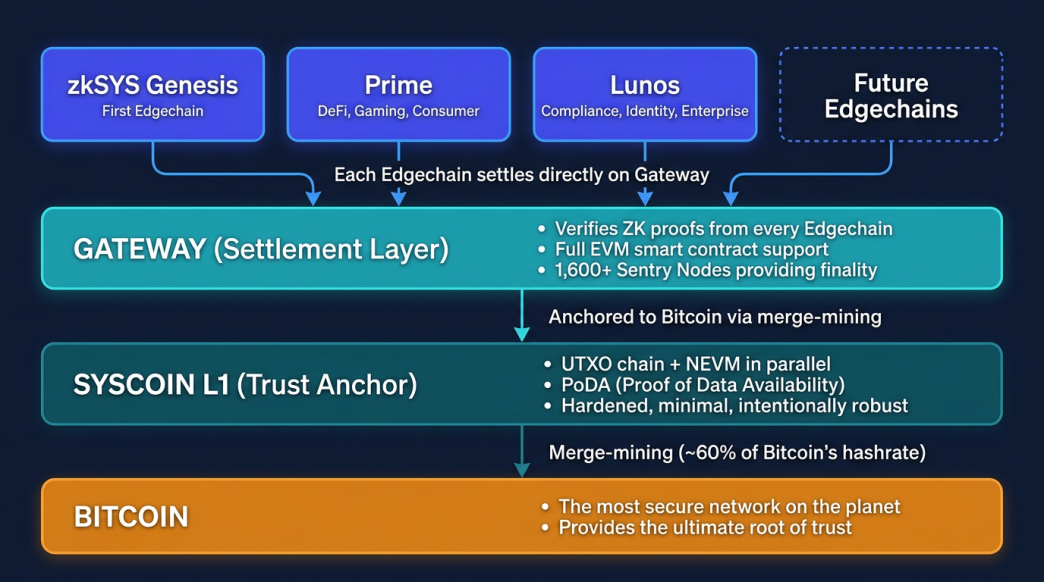 zkSYS Genesis
First Edgechain

Prime
DeFi, Gaming, Consumer

Lunos
Compliance, Identity, Enterprise

Future Edgechains

Each Edgechain settles directly on Gateway

GATEWAY (Settlement Layer)

• Verifies ZK proofs from every Edgechain
• Full EVM smart contract support
• 1,600+ Sentry Nodes providing finality

Anchored to Bitcoin via merge-mining

SYSCOIN L1 (Trust Anchor)

• UTXO chain + NEVM in parallel
• PoDA (Proof of Data Availability)
• Hardened, minimal, intentionally robust

Merge-mining (~60% of Bitcoin's hashrate)

BITCOIN

• The most secure network on the planet
• Provides the ultimate root of trust